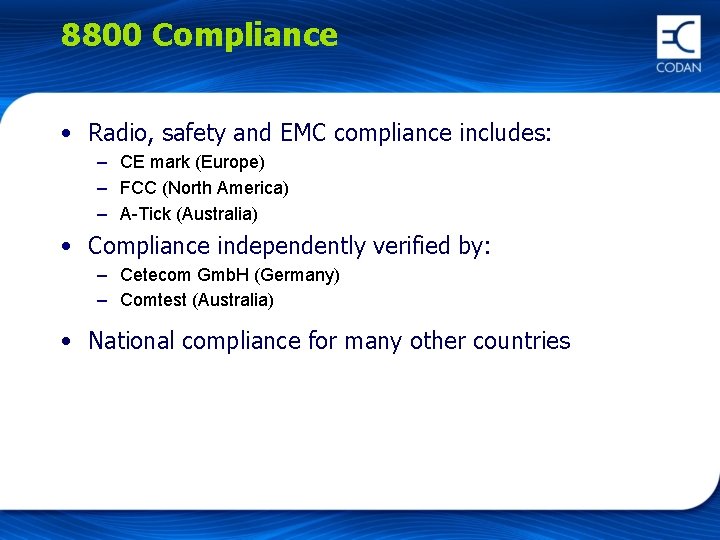 8800 Compliance

CODAN

• Radio, safety and EMC compliance includes:
– CE mark (Europe)
– FCC (North America)
– A-Tick (Australia)

• Compliance independently verified by:
– Cetecom GmbH (Germany)
– Comtest (Australia)

• National compliance for many other countries